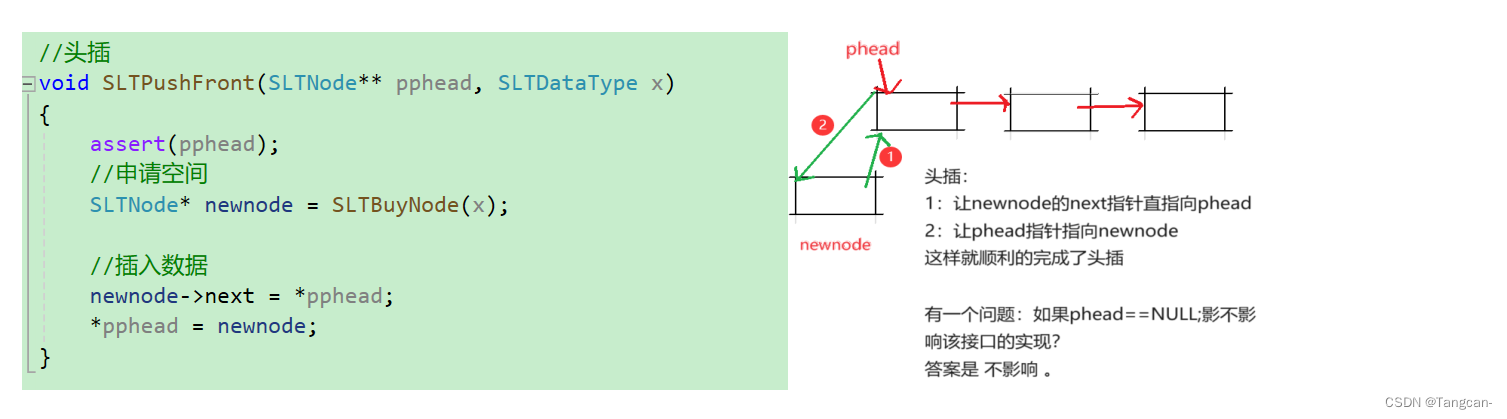 //头插
void SLTPushFront(SLTNode** pphead, SLTDataType x)
{
assert(pphead);
//申请空间
SLTNode* newnode = SLTBuyNode(x);

//插入数据
newnode->next = *pphead;
*pphead = newnode;
}

phead

2

1

newnode

头插：
1：让newnode的next指针直指向phead
2：让phead指针指向newnode
这样就顺利的完成了头插

有一个问题：如果phead==NULL;影不影响该接口的实现？
答案是 不影响 。

CSDN @Tangcan-